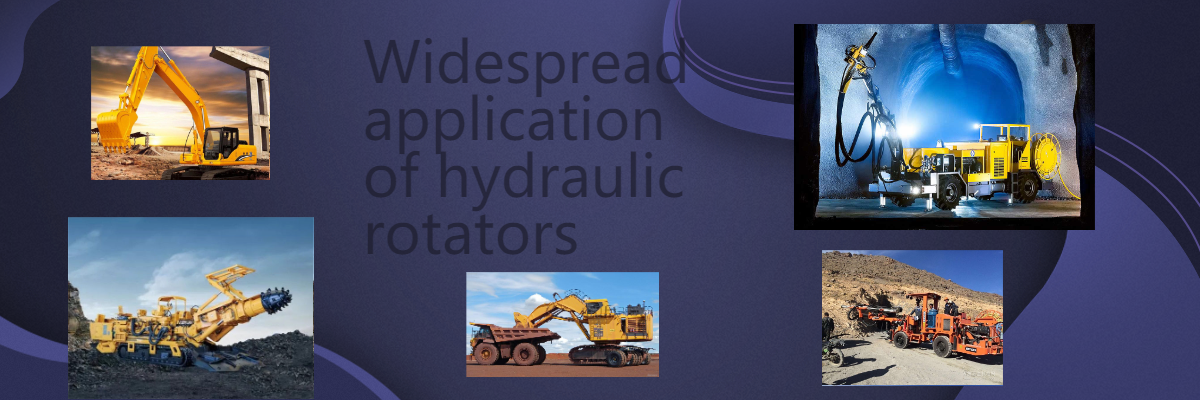 Widespread application of hydraulic rotators